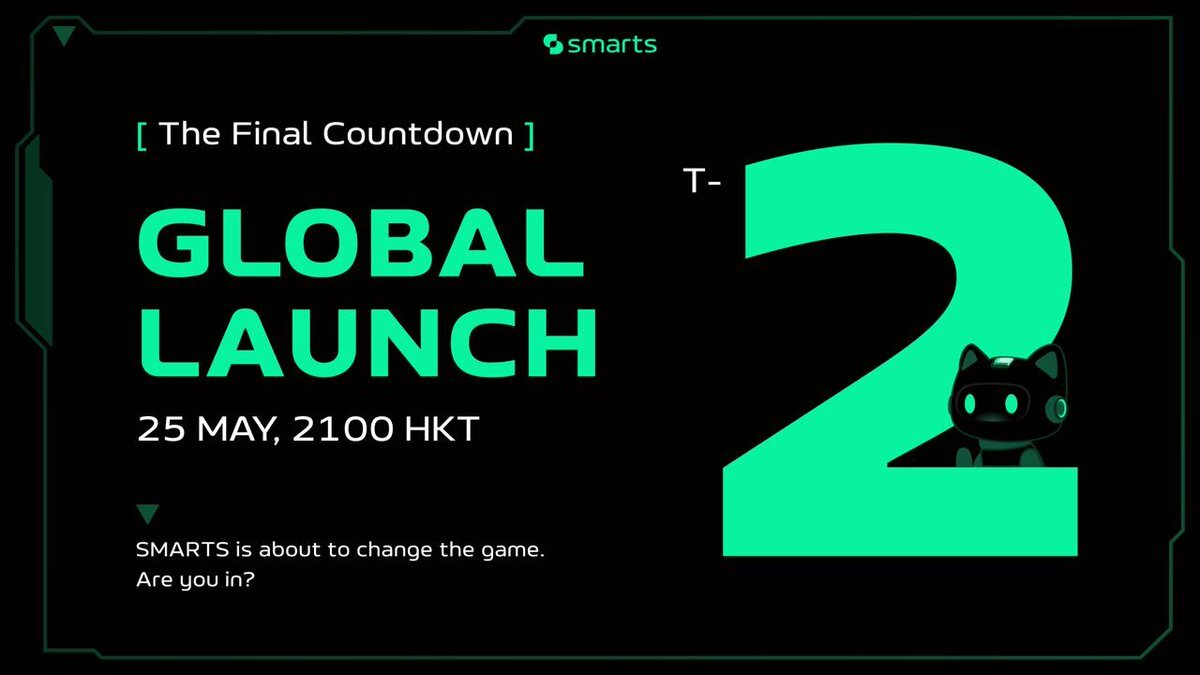 smarts

[ The Final Countdown ]

GLOBAL LAUNCH

25 MAY, 2100 HKT

SMARTS is about to change the game.
Are you in?

T-

2